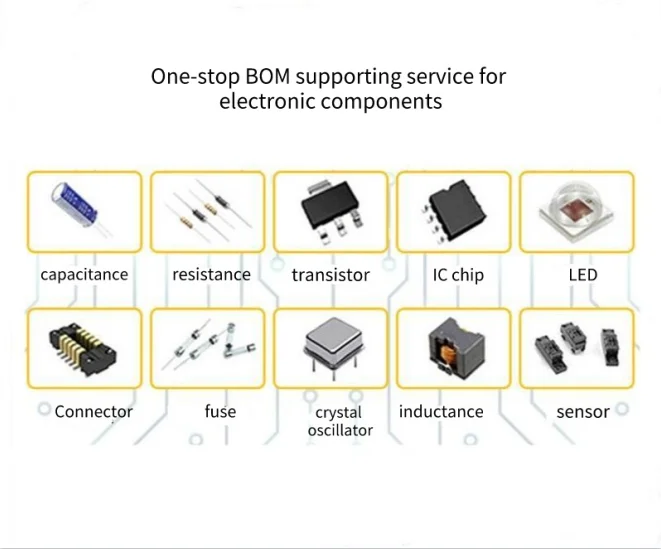 One-stop BOM supporting service for electronic components

capacitance
resistance
transistor
IC chip
LED

Connector
fuse
crystal oscillator
inductance
sensor